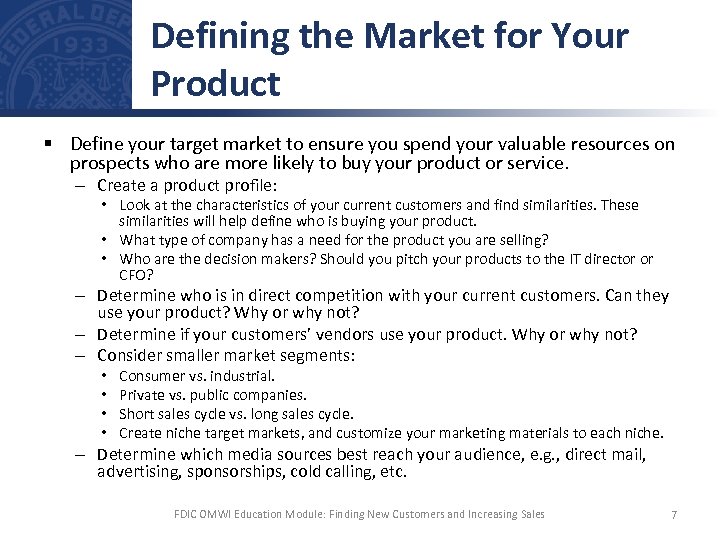 FEDERAL DEP 1933

Defining the Market for Your Product

▪ Define your target market to ensure you spend your valuable resources on prospects who are more likely to buy your product or service.

– Create a product profile:

• Look at the characteristics of your current customers and find similarities. These similarities will help define who is buying your product.

• What type of company has a need for the product you are selling?

• Who are the decision makers? Should you pitch your products to the IT director or CFO?

– Determine who is in direct competition with your current customers. Can they use your product? Why or why not?

– Determine if your customers' vendors use your product. Why or why not?

– Consider smaller market segments:

• Consumer vs. industrial.

• Private vs. public companies.

• Short sales cycle vs. long sales cycle.

• Create niche target markets, and customize your marketing materials to each niche.

– Determine which media sources best reach your audience, e.g., direct mail, advertising, sponsorships, cold calling, etc.

FDIC OMWI Education Module: Finding New Customers and Increasing Sales

7